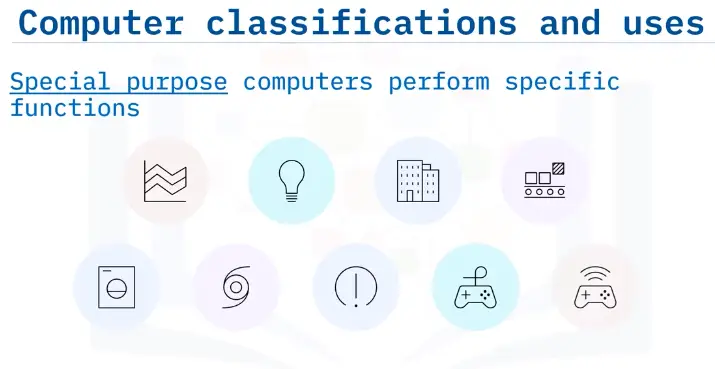 Computer classifications and uses

Special purpose computers perform specific functions